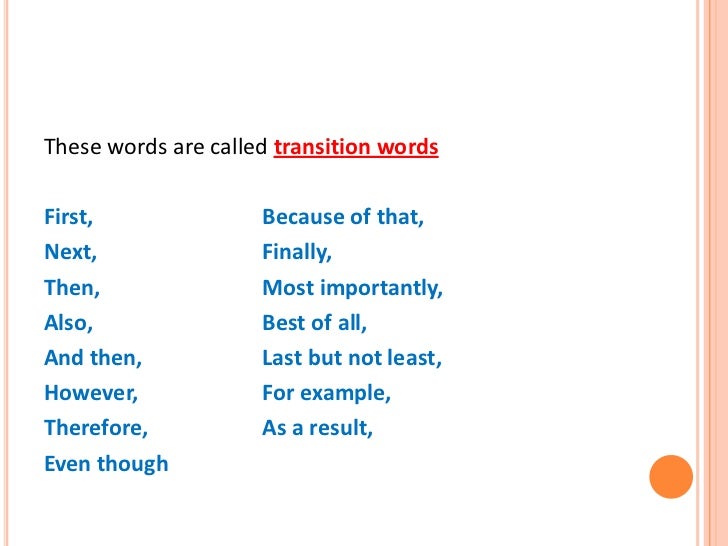 These words are called transition words

First,
Next,
Then,
Also,
And then,
However,
Therefore,
Even though

Because of that,
Finally,
Most importantly,
Best of all,
Last but not least,
For example,
As a result,